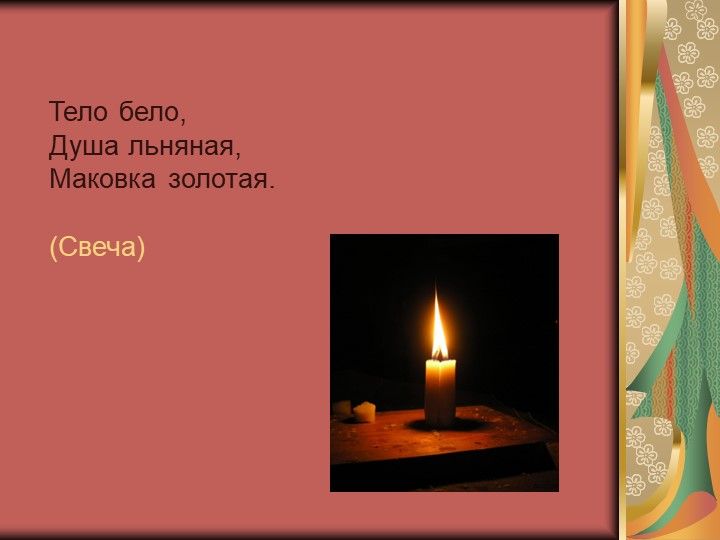 Тело бело,
Душа льняная,
Маковка золотая.

(Свеча)